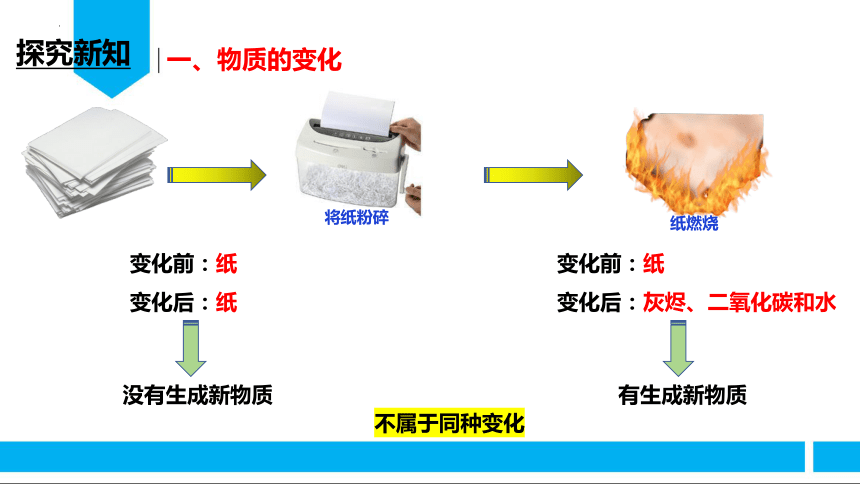 探究新知

一、物质的变化

将纸粉碎

纸燃烧

变化前：纸
变化后：纸

没有生成新物质

变化前：纸
变化后：灰烬、二氧化碳和水

有生成新物质

不属于同种变化